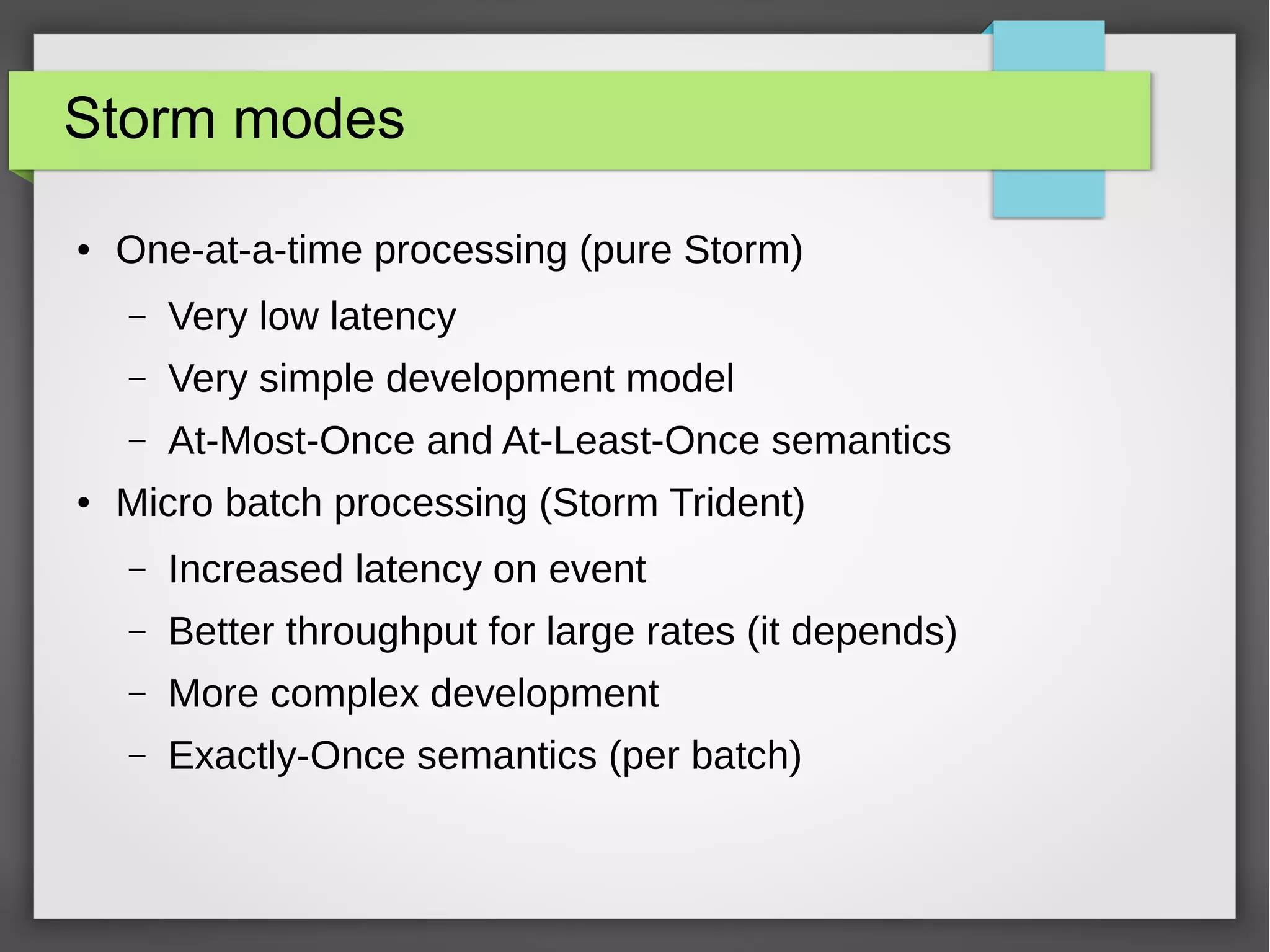 Storm modes

• One-at-a-time processing (pure Storm)
  – Very low latency
  – Very simple development model
  – At-Most-Once and At-Least-Once semantics
• Micro batch processing (Storm Trident)
  – Increased latency on event
  – Better throughput for large rates (it depends)
  – More complex development
  – Exactly-Once semantics (per batch)